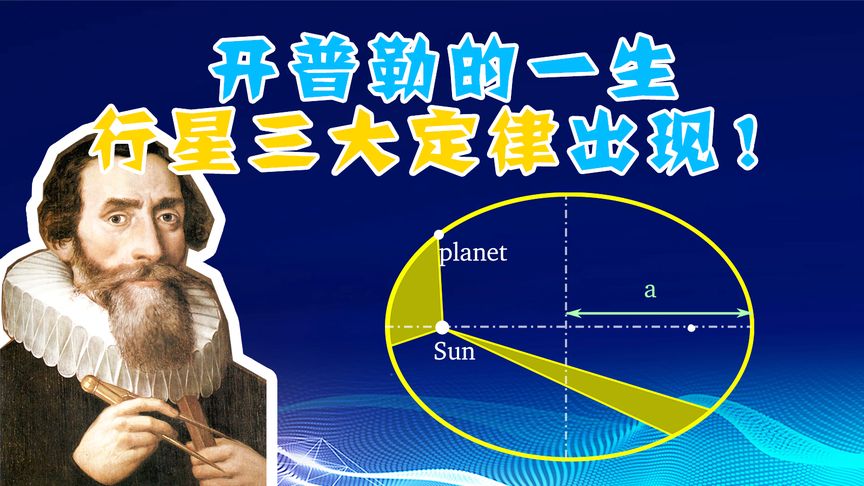 开普勒的一生
行星三大定律出现！

planet
a
Sun